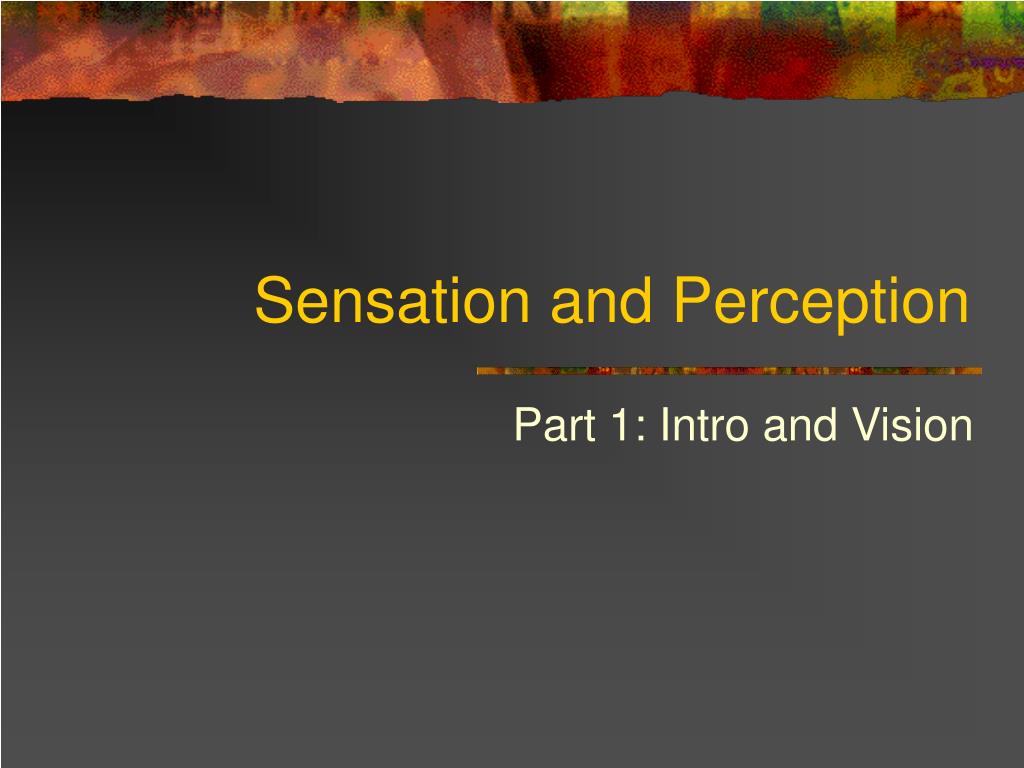 Sensation and Perception

Part 1: Intro and Vision